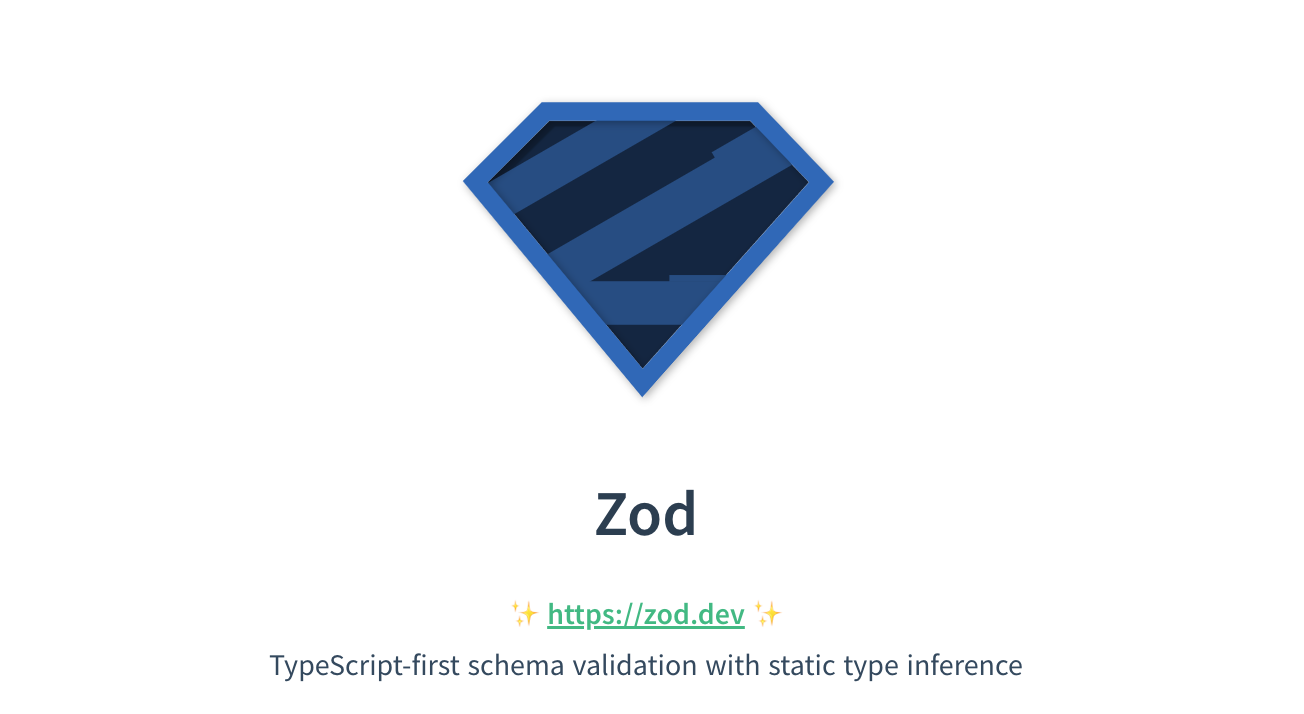 Zod

✨ https://zod.dev ✨

TypeScript-first schema validation with static type inference